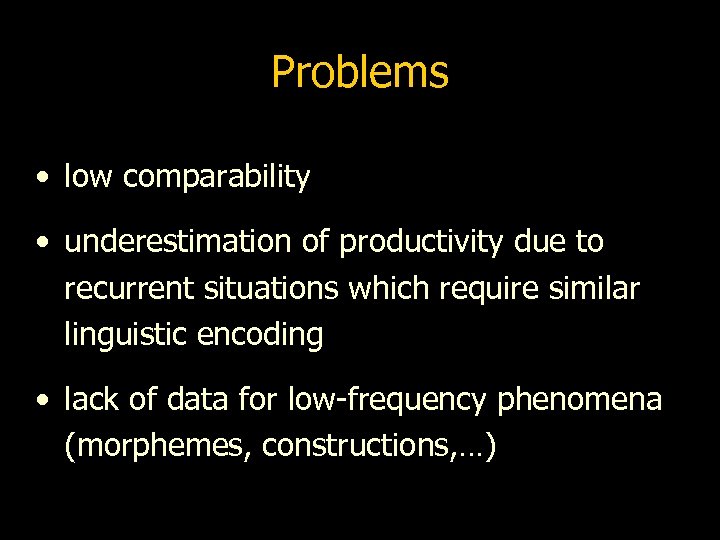 Problems

• low comparability

• underestimation of productivity due to recurrent situations which require similar linguistic encoding

• lack of data for low-frequency phenomena (morphemes, constructions,…)